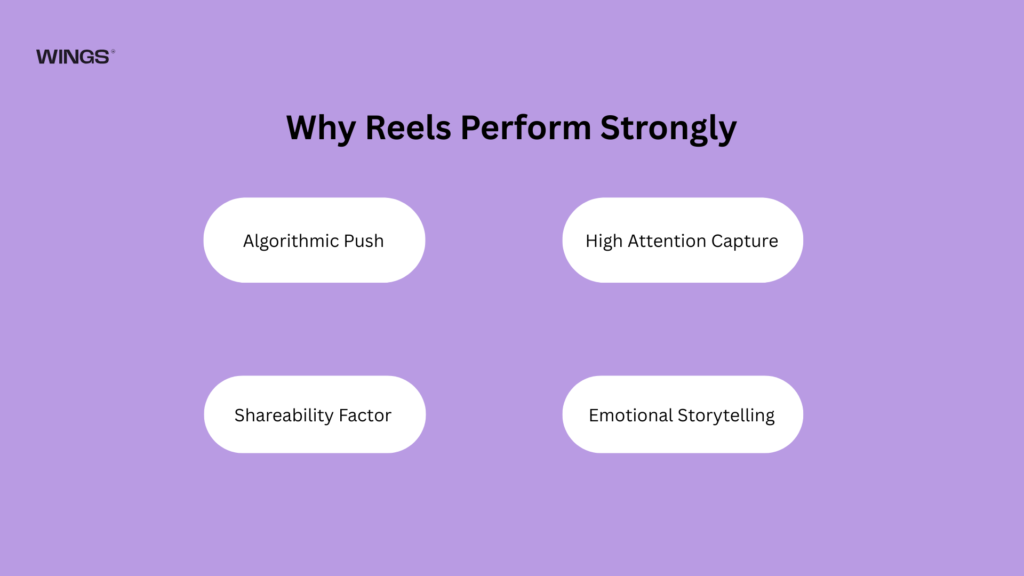 WINGS®

Why Reels Perform Strongly

Algorithmic Push

High Attention Capture

Shareability Factor

Emotional Storytelling